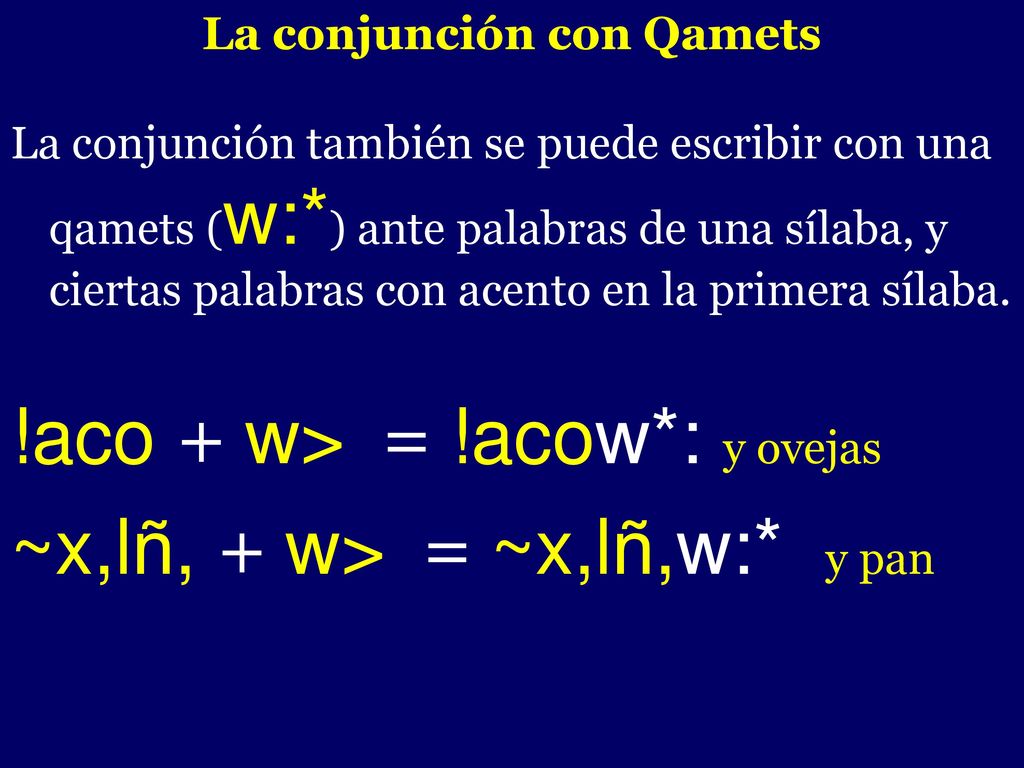 La conjunción con Qamets

La conjunción también se puede escribir con una qamets (w:*) ante palabras de una sílaba, y ciertas palabras con acento en la primera sílaba.

!aco + w> = !acow*: y ovejas

~x,lñ, + w> = ~x,lñ,w:* y pan